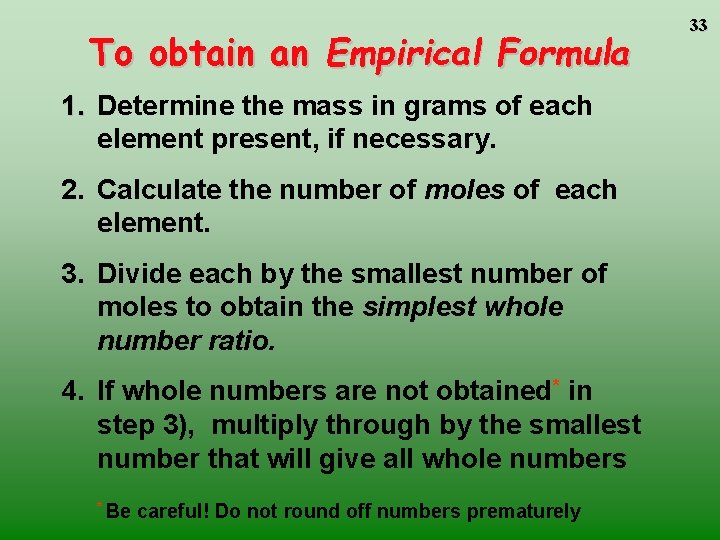 33

To obtain an Empirical Formula

1. Determine the mass in grams of each element present, if necessary.

2. Calculate the number of moles of each element.

3. Divide each by the smallest number of moles to obtain the simplest whole number ratio.

4. If whole numbers are not obtained* in step 3), multiply through by the smallest number that will give all whole numbers

* Be careful! Do not round off numbers prematurely